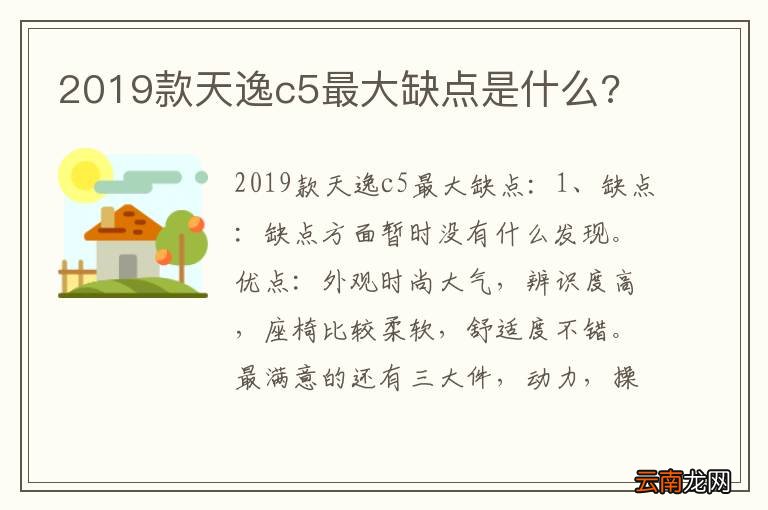 2019款天逸c5最大缺点是什么?

2019款天逸c5最大缺点：1、缺点：缺点方面暂时没有什么发现。优点：外观时尚大气，辨识度高，座椅比较柔软，舒适度不错。最满意的还有三大件，动力，操

云南龙网